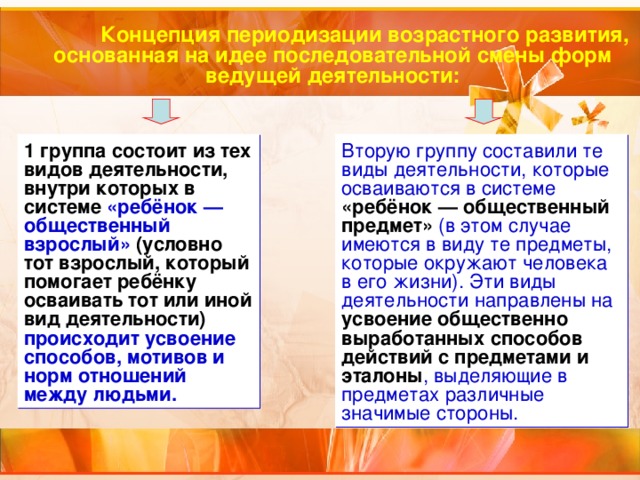 Концепция периодизации возрастного развития, основанная на идее последовательной смены форм ведущей деятельности:

1 группа состоит из тех видов деятельности, внутри которых в системе «ребёнок — общественный взрослый» (условно тот взрослый, который помогает ребёнку осваивать тот или иной вид деятельности) происходит усвоение способов, мотивов и норм отношений между людьми.

Вторую группу составили те виды деятельности, которые осваиваются в системе «ребёнок — общественный предмет» (в этом случае имеются в виду те предметы, которые окружают человека в его жизни). Эти виды деятельности направлены на усвоение общественно выработанных способов действий с предметами и эталоны, выделяющие в предметах различные значимые стороны.